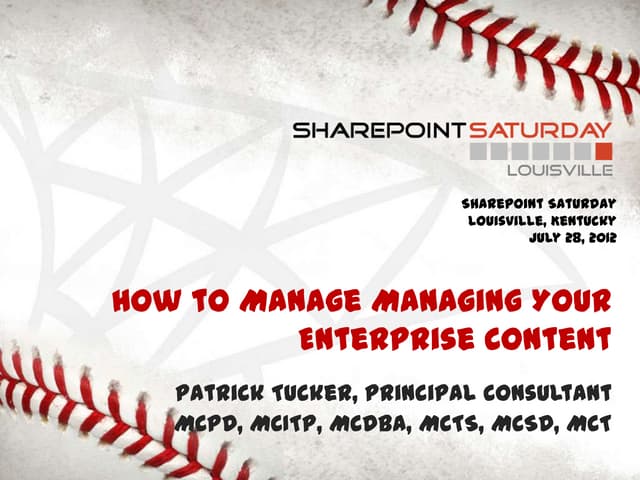 SHAREPOINT SATURDAY
LOUISVILLE

SHAREPOINT SATURDAY
LOUISVILLE, KENTUCKY
JULY 28, 2012

HOW TO MANAGE MANAGING YOUR ENTERPRISE CONTENT

PATRICK TUCKER, PRINCIPAL CONSULTANT
MCPD, MCITP, MCDBA, MCTS, MCSD, MCT